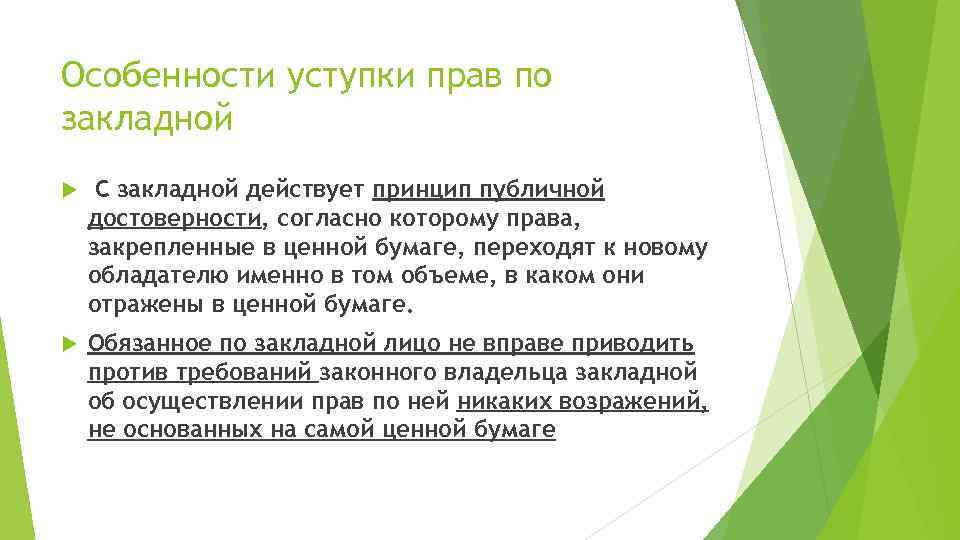 Особенности уступки прав по закладной

С закладной действует принцип публичной достоверности, согласно которому права, закрепленные в ценной бумаге, переходят к новому обладателю именно в том объеме, в каком они отражены в ценной бумаге.

Обязанное по закладной лицо не вправе приводить против требований законного владельца закладной об осуществлении прав по ней никаких возражений, не основанных на самой ценной бумаге